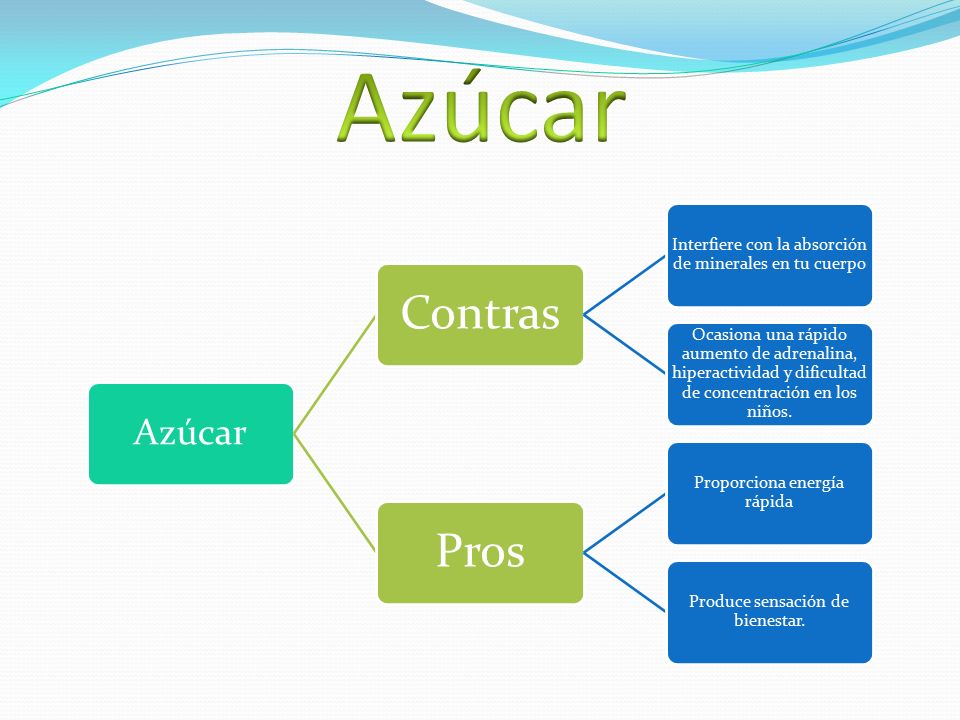 Azúcar

Azúcar

Contras

Interfiere con la absorción de minerales en tu cuerpo

Ocasiona una rápido aumento de adrenalina, hiperactividad y dificultad de concentración en los niños.

Pros

Proporciona energía rápida

Produce sensación de bienestar.